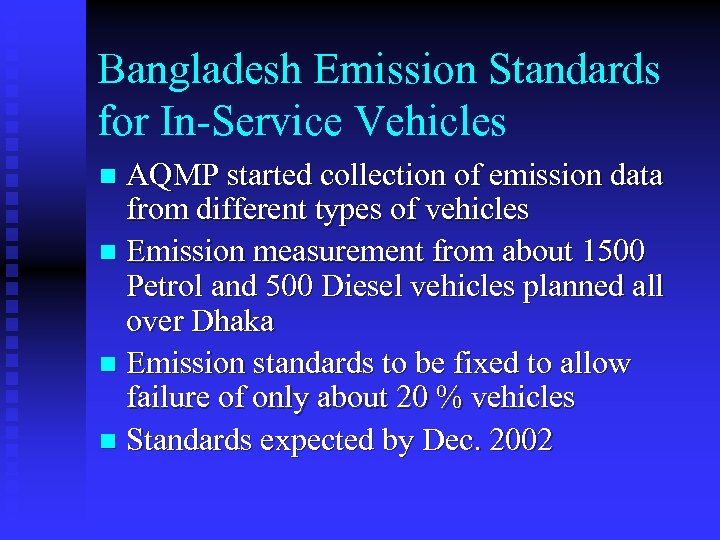 Bangladesh Emission Standards for In-Service Vehicles

- AQMP started collection of emission data from different types of vehicles
- Emission measurement from about 1500 Petrol and 500 Diesel vehicles planned all over Dhaka
- Emission standards to be fixed to allow failure of only about 20 % vehicles
- Standards expected by Dec. 2002